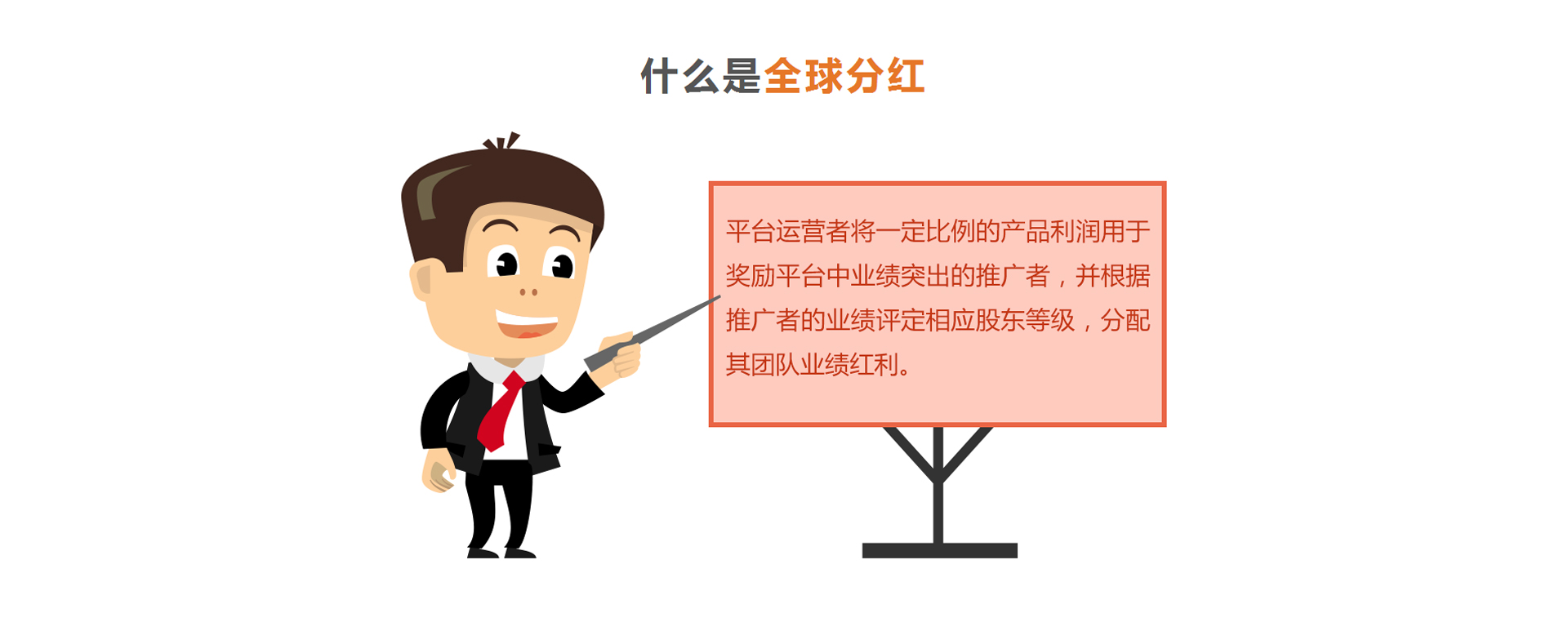 什么是全球分红

平台运营者将一定比例的产品利润用于奖励平台中业绩突出的推广者，并根据推广者的业绩评定相应股东等级，分配其团队业绩红利。